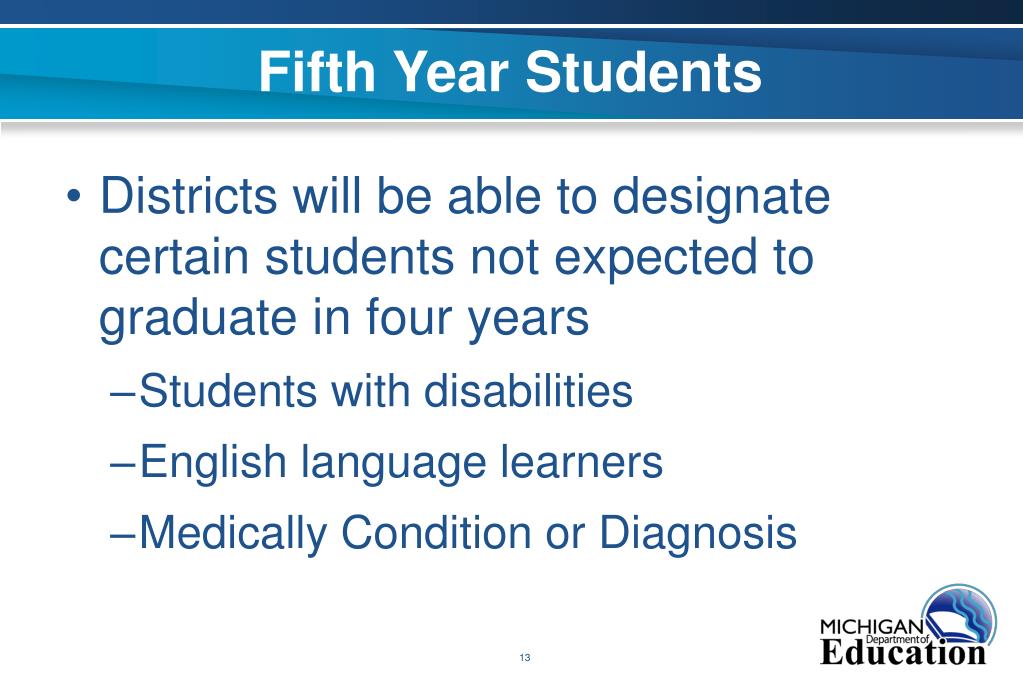 Fifth Year Students

• Districts will be able to designate certain students not expected to graduate in four years

–Students with disabilities

–English language learners

–Medically Condition or Diagnosis

13

MICHIGAN Department of Education